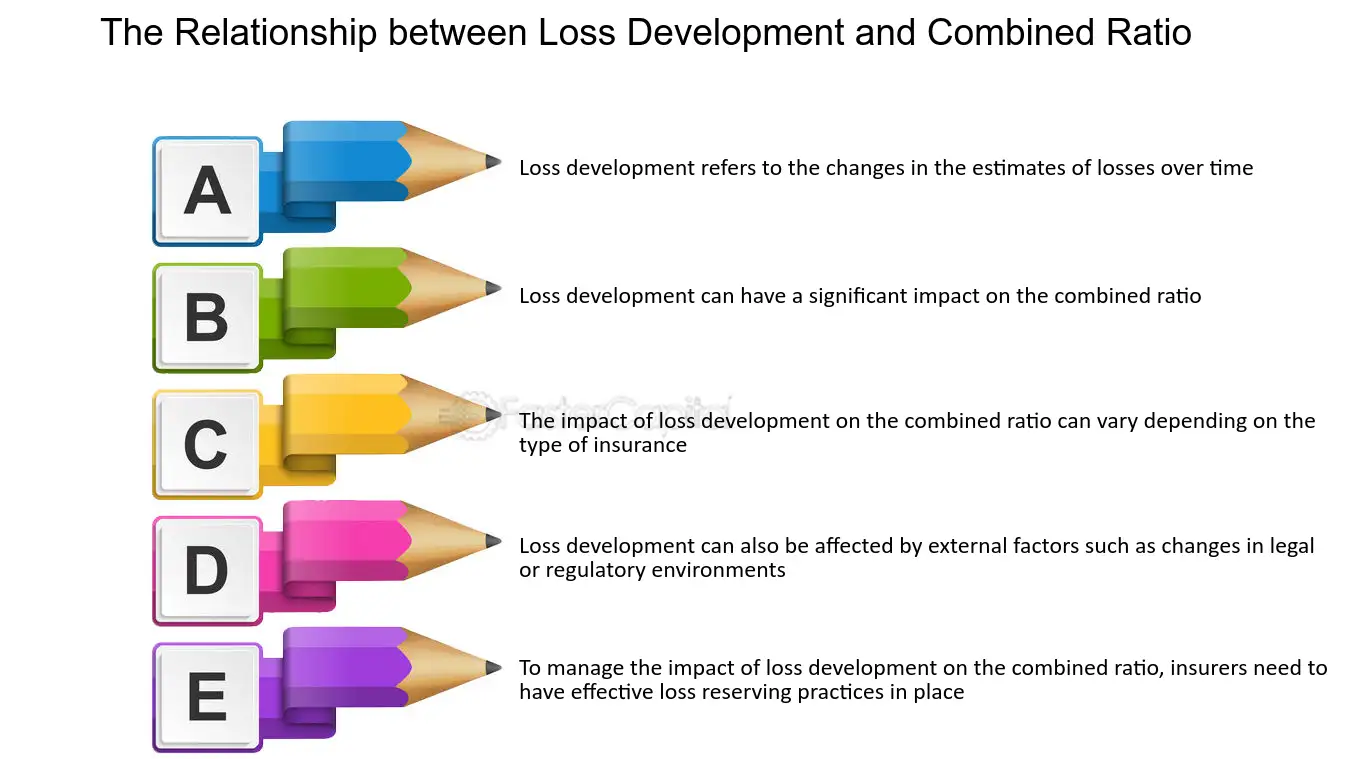 The Relationship between Loss Development and Combined Ratio

A

Loss development refers to the changes in the estimates of losses over time

B

Loss development can have a significant impact on the combined ratio

C

The impact of loss development on the combined ratio can vary depending on the type of insurance

D

Loss development can also be affected by external factors such as changes in legal or regulatory environments

E

To manage the impact of loss development on the combined ratio, insurers need to have effective loss reserving practices in place

FasterCapital